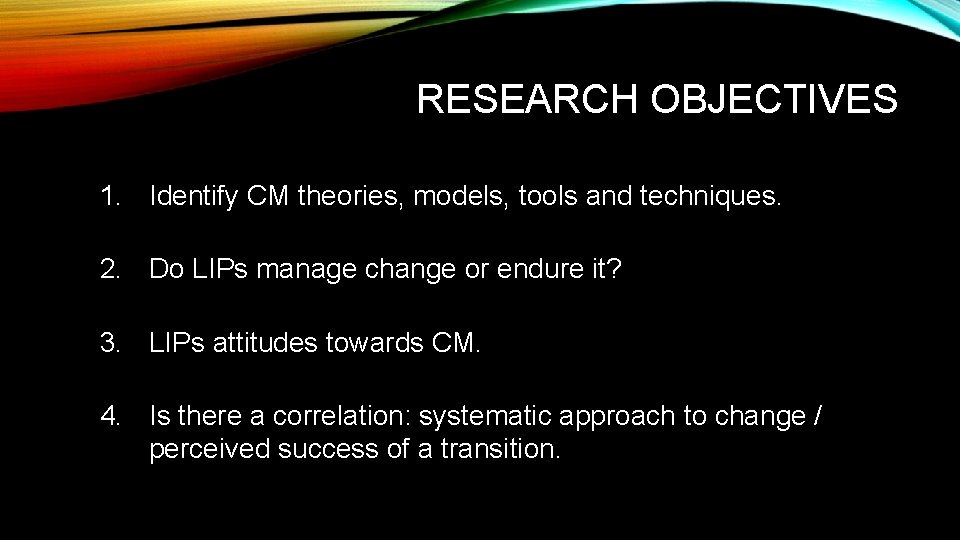 RESEARCH OBJECTIVES

1. Identify CM theories, models, tools and techniques.

2. Do LIPs manage change or endure it?

3. LIPs attitudes towards CM.

4. Is there a correlation: systematic approach to change / perceived success of a transition.